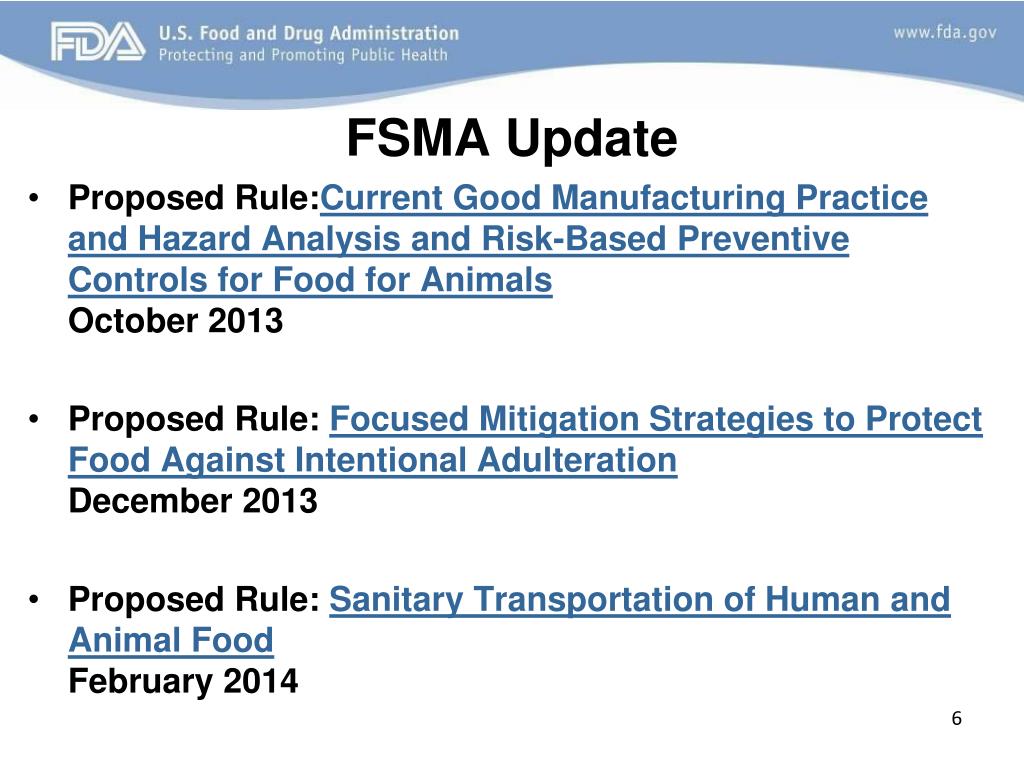 FDA U.S. Food and Drug Administration
Protecting and Promoting Public Health

www.fda.gov

FSMA Update

• Proposed Rule:Current Good Manufacturing Practice and Hazard Analysis and Risk-Based Preventive Controls for Food for Animals
October 2013

• Proposed Rule: Focused Mitigation Strategies to Protect Food Against Intentional Adulteration
December 2013

• Proposed Rule: Sanitary Transportation of Human and Animal Food
February 2014

6